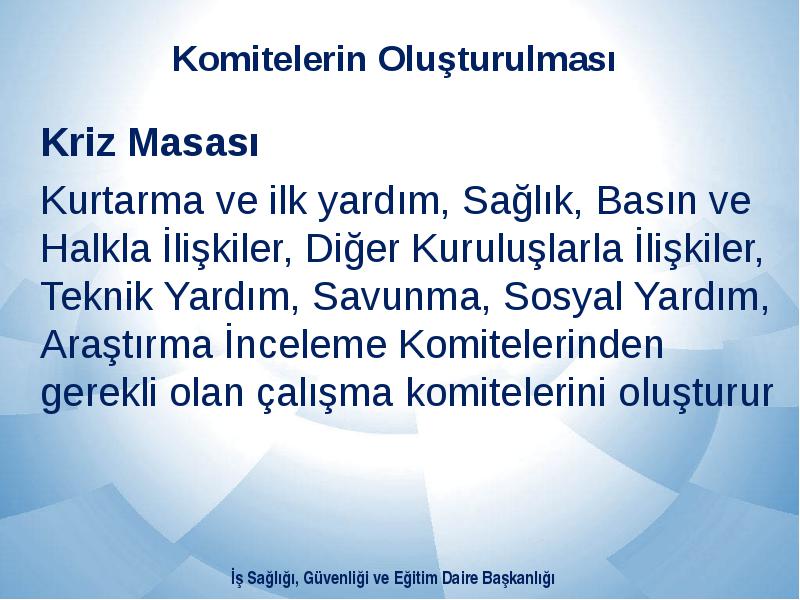 Komitelerin Oluşturulması

Kriz Masası

Kurtarma ve ilk yardım, Sağlık, Basın ve Halkla İlişkiler, Diğer Kuruluşlarla İlişkiler, Teknik Yardım, Savunma, Sosyal Yardım, Araştırma İnceleme Komitelerinden gerekli olan çalışma komitelerini oluşturur

İş Sağlığı, Güvenliği ve Eğitim Daire Başkanlığı